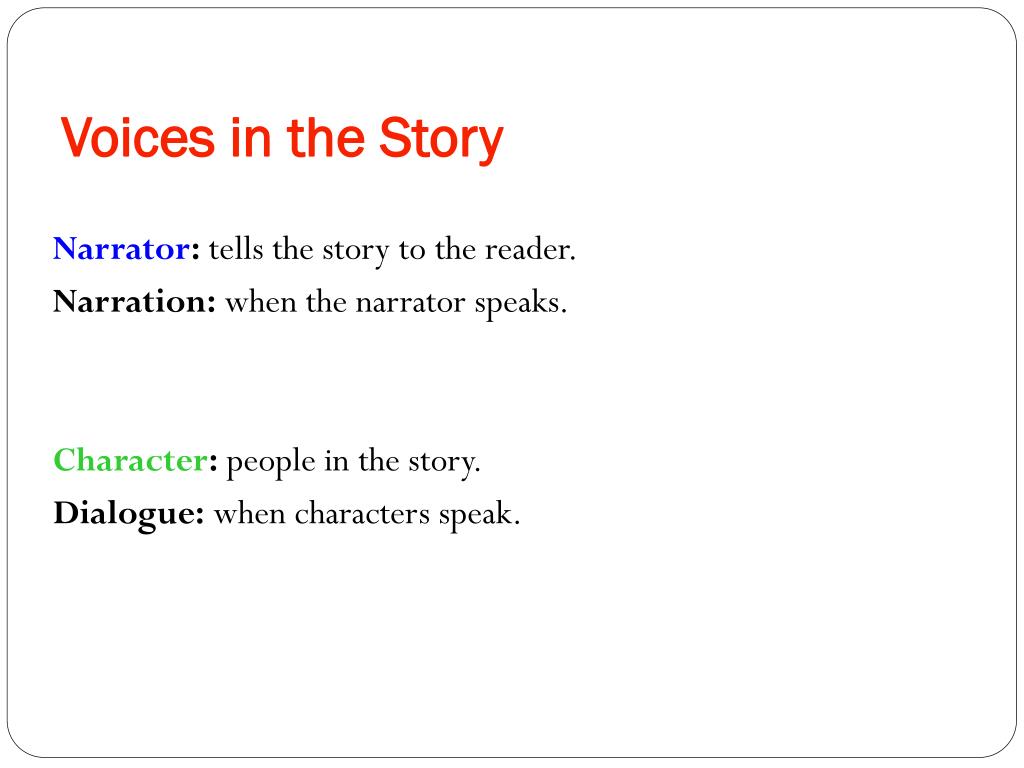 Voices in the Story

Narrator: tells the story to the reader.

Narration: when the narrator speaks.

Character: people in the story.

Dialogue: when characters speak.